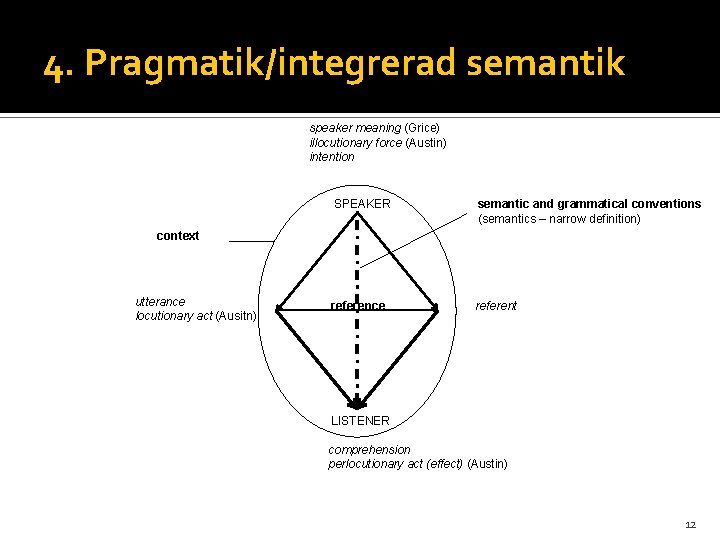 4. Pragmatik/integrerad semantik

speaker meaning (Grice)
illocutionary force (Austin)
intention

SPEAKER

semantic and grammatical conventions
(semantics – narrow definition)

context

utterance
locutionary act (Ausitn)

reference

referent

LISTENER

comprehension
perlocutionary act (effect) (Austin)

12